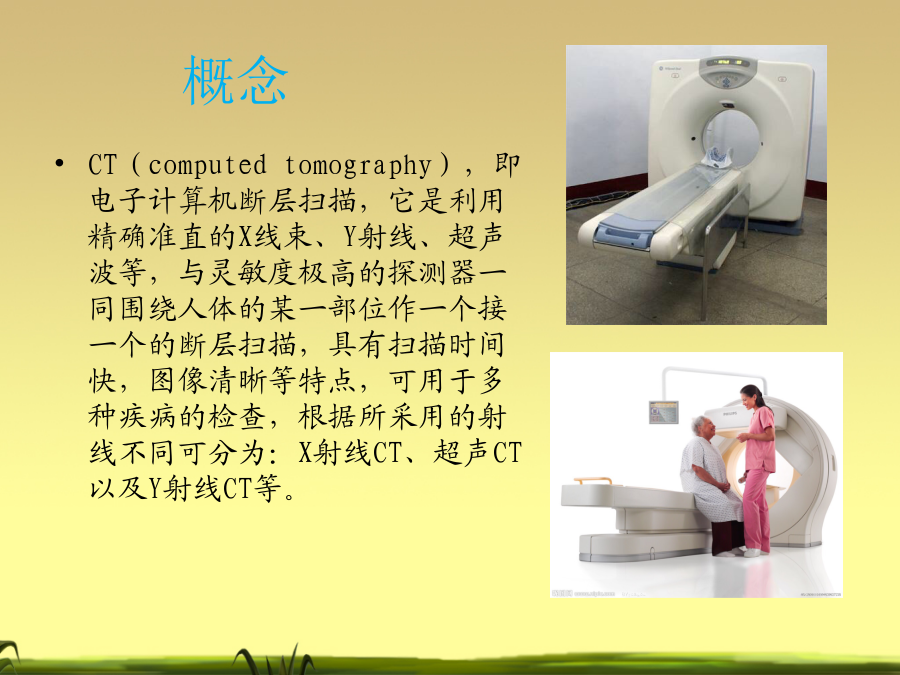 概念

• CT（computed tomography），即电子计算机断层扫描，它是利用精确准直的X线束、Y射线、超声波等，与灵敏度极高的探测器一同围绕人体的某一部位作一个接一个的断层扫描，具有扫描时间快，图像清晰等特点，可用于多种疾病的检查，根据所采用的射线不同可分为：X射线CT、超声CT以及Y射线CT等。